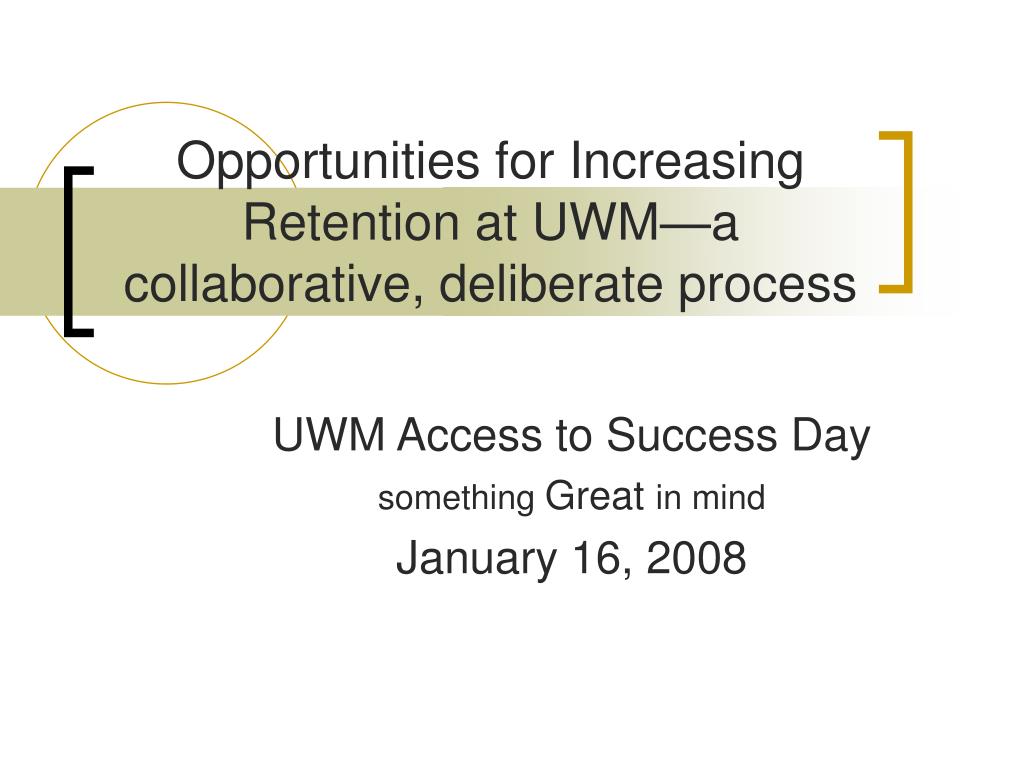 Opportunities for Increasing Retention at UWM—a collaborative, deliberate process

UWM Access to Success Day

something Great in mind

January 16, 2008